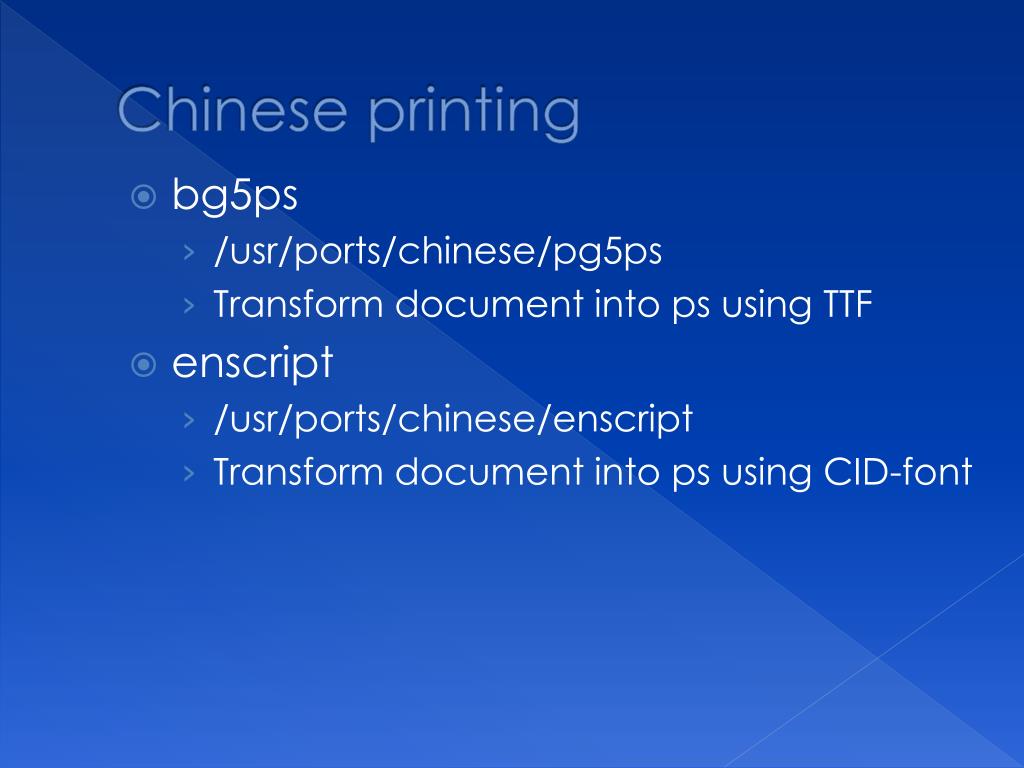 Chinese printing

bg5ps
› /usr/ports/chinese/pg5ps
› Transform document into ps using TTF

enscript
› /usr/ports/chinese/enscript
› Transform document into ps using CID-font